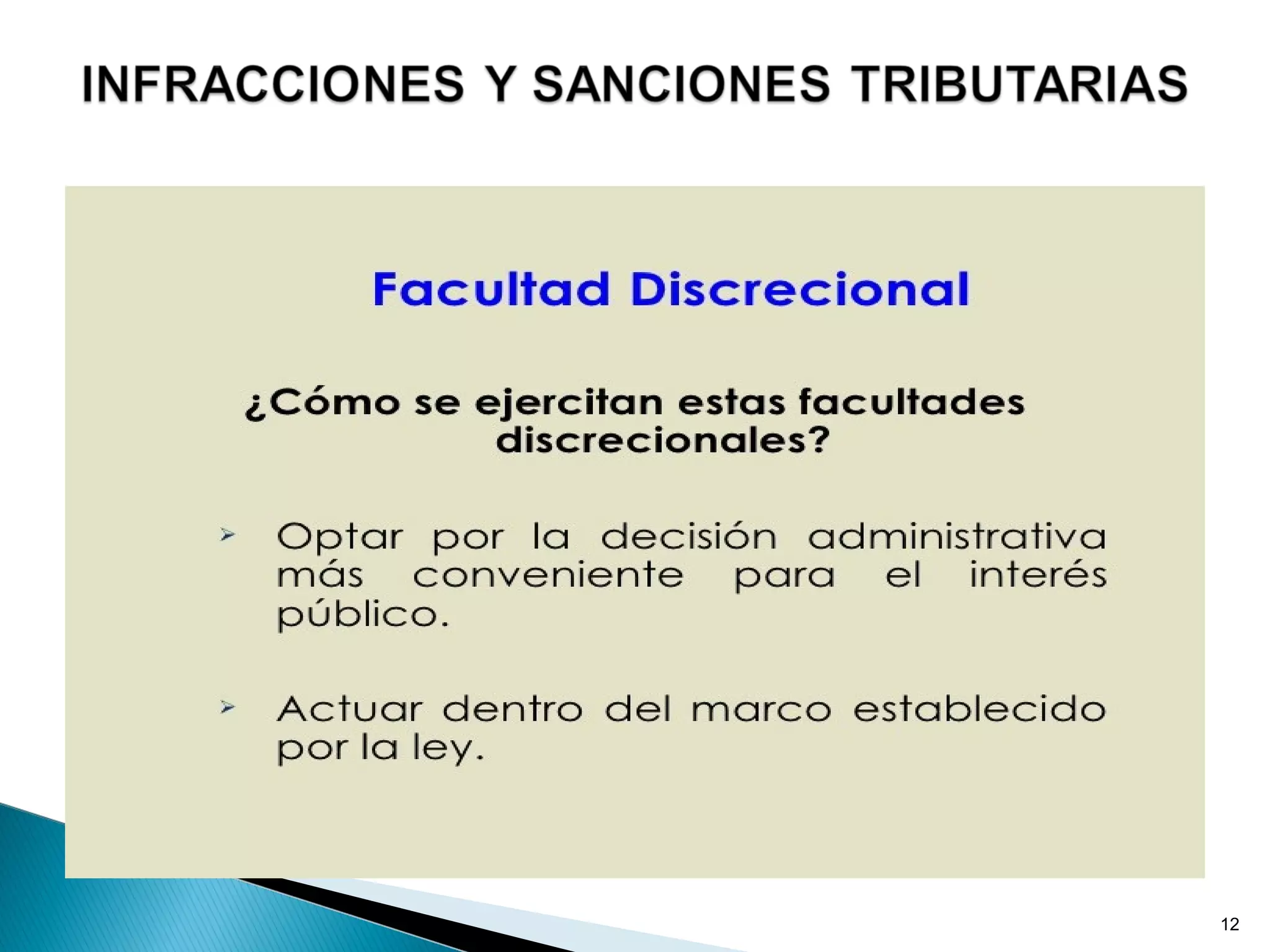 INFRACCIONES Y SANCIONES TRIBUTARIAS

Facultad Discrecional

¿Cómo se ejercitan estas facultades discrecionales?

➢ Optar por la decisión administrativa más conveniente para el interés público.

➢ Actuar dentro del marco establecido por la ley.

12